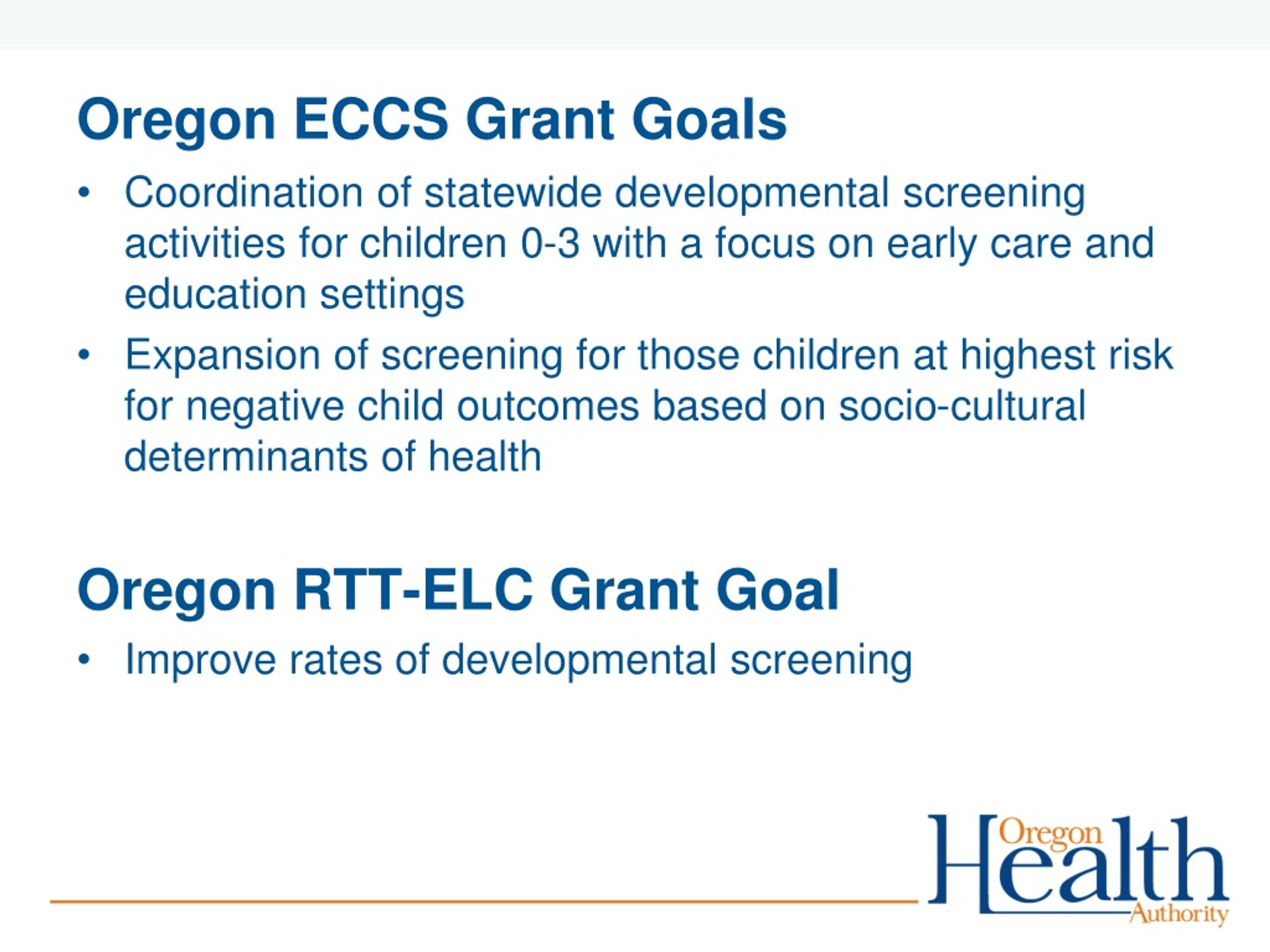 Oregon ECCS Grant Goals

• Coordination of statewide developmental screening activities for children 0-3 with a focus on early care and education settings

• Expansion of screening for those children at highest risk for negative child outcomes based on socio-cultural determinants of health

Oregon RTT-ELC Grant Goal

• Improve rates of developmental screening

Oregon Health Authority